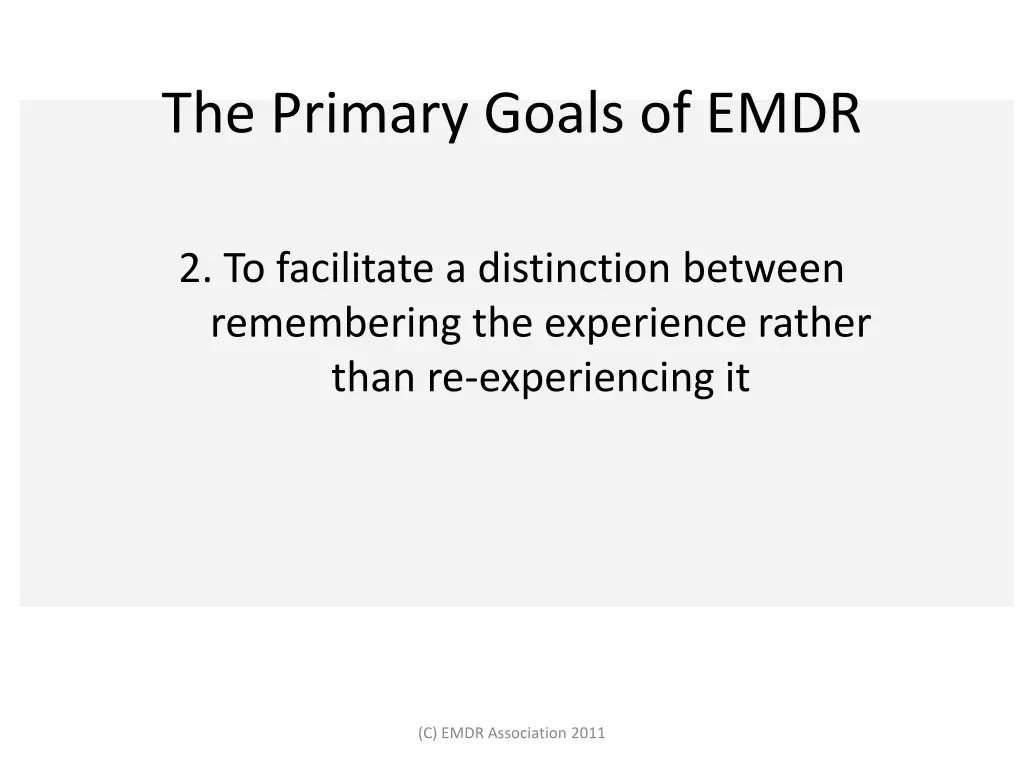 The Primary Goals of EMDR

2. To facilitate a distinction between remembering the experience rather than re-experiencing it

(C) EMDR Association 2011